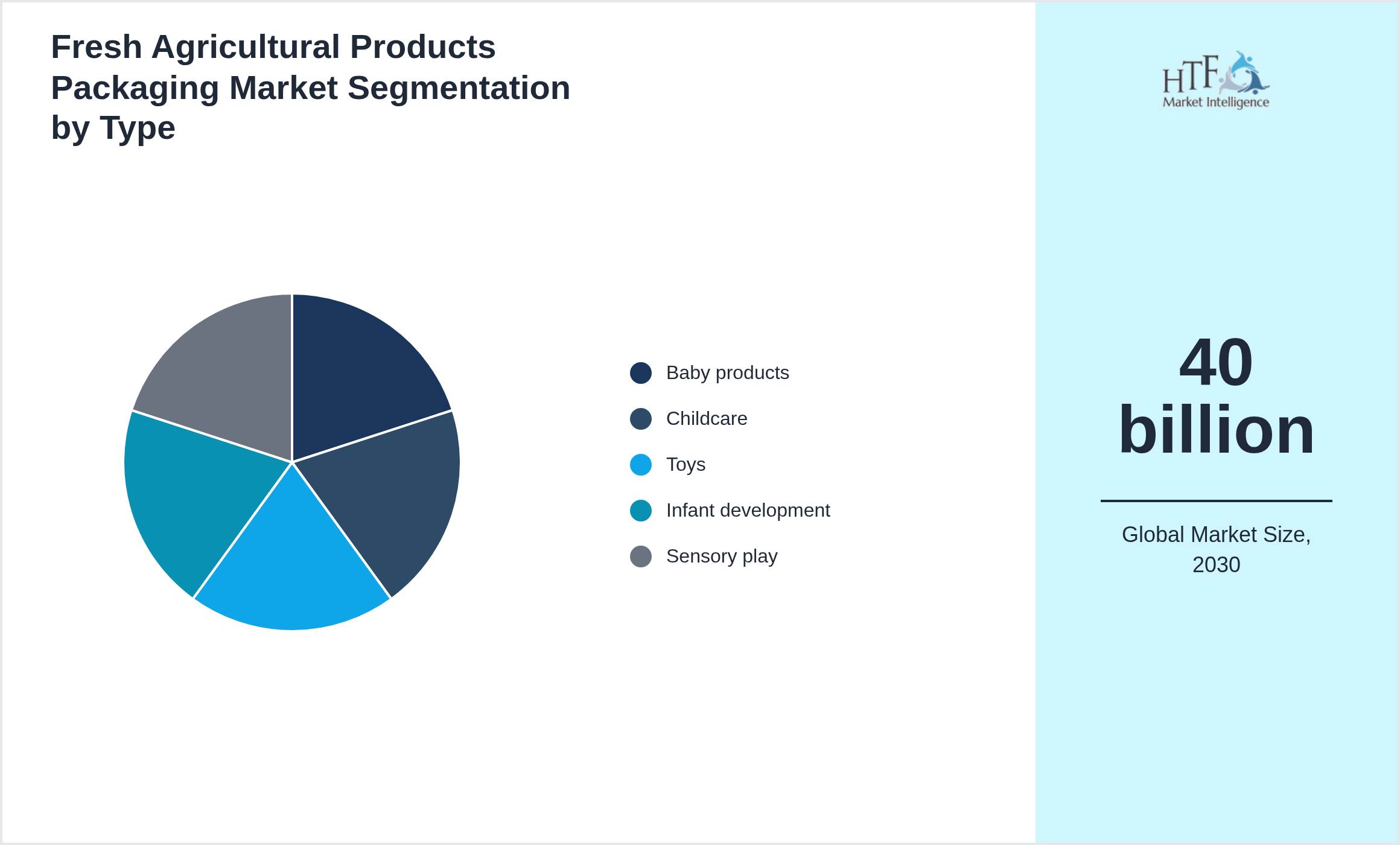 Fresh Agricultural Products Packaging Market Segmentation by Type

Baby products

Childcare

Toys

Infant development

Sensory play

HTF
Market Intelligence

40 billion

Global Market Size, 2030